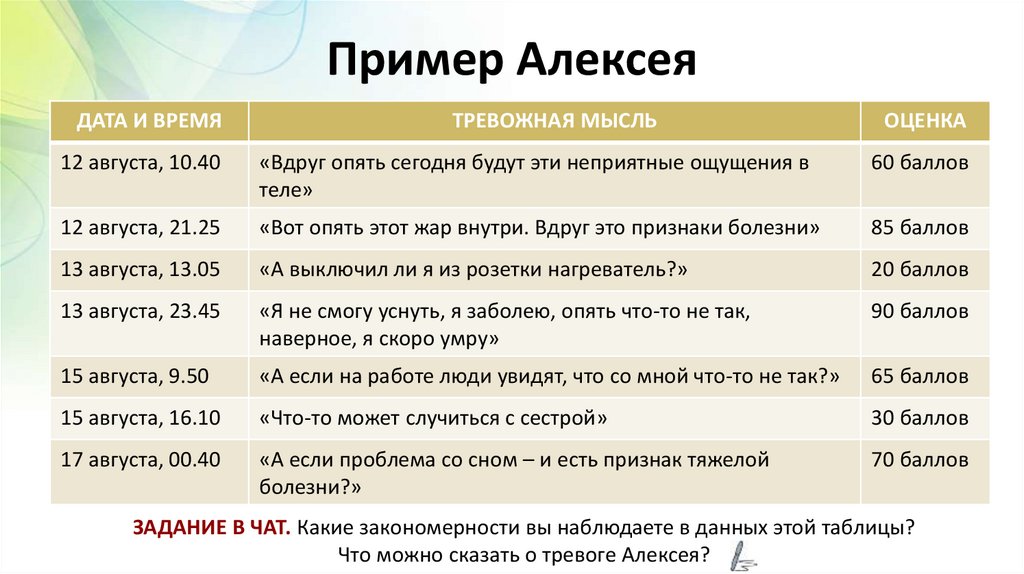 Пример Алексея

| ДАТА И ВРЕМЯ | ТРЕВОЖНАЯ МЫСЛЬ | ОЦЕНКА |
|---|---|---|
| 12 августа, 10.40 | «Вдруг опять сегодня будут эти неприятные ощущения в теле» | 60 баллов |
| 12 августа, 21.25 | «Вот опять этот жар внутри. Вдруг это признаки болезни» | 85 баллов |
| 13 августа, 13.05 | «А выключил ли я из розетки нагреватель?» | 20 баллов |
| 13 августа, 23.45 | «Я не смогу уснуть, я заболею, опять что-то не так, наверное, я скоро умру» | 90 баллов |
| 15 августа, 9.50 | «А если на работе люди увидят, что со мной что-то не так?» | 65 баллов |
| 15 августа, 16.10 | «Что-то может случиться с сестрой» | 30 баллов |
| 17 августа, 00.40 | «А если проблема со сном – и есть признак тяжелой болезни?» | 70 баллов |

ЗАДАНИЕ В ЧАТ. Какие закономерности вы наблюдаете в данных этой таблицы? Что можно сказать о тревоге Алексея?